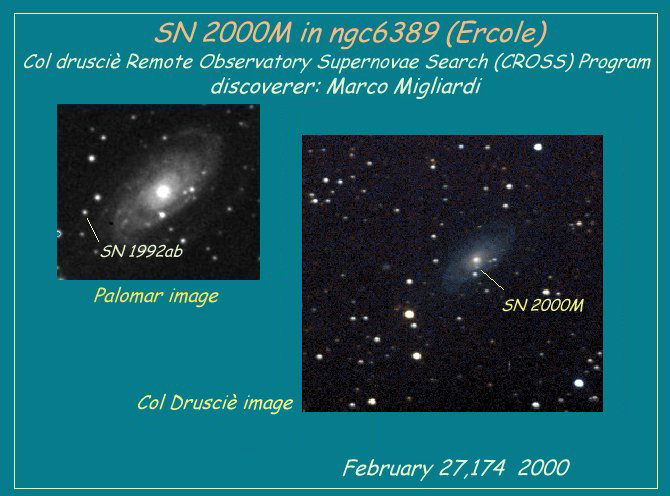 SN 2000M in ngc6389 (Ercole)
Col drusciè Remote Observatory Supernovae Search (CROSS) Program
discoverer: Marco Migliardi

SN 1992ab

Palomar image

SN 2000M

Col Drusciè image

February 27,174 2000